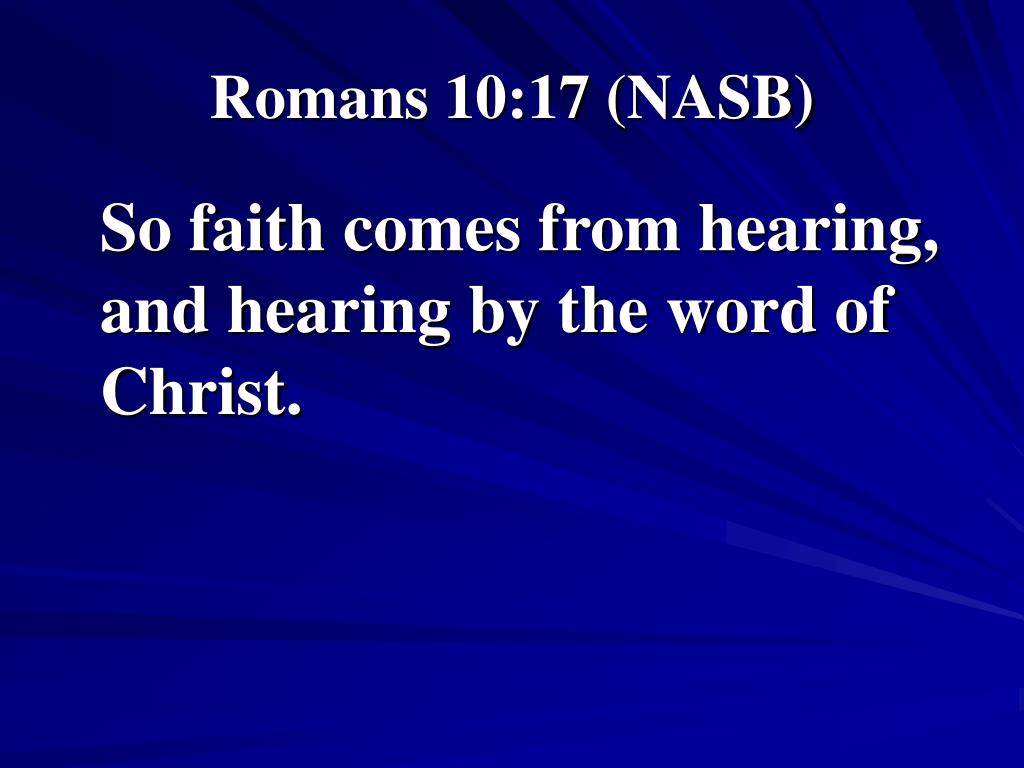 Romans 10:17 (NASB)

So faith comes from hearing, and hearing by the word of Christ.